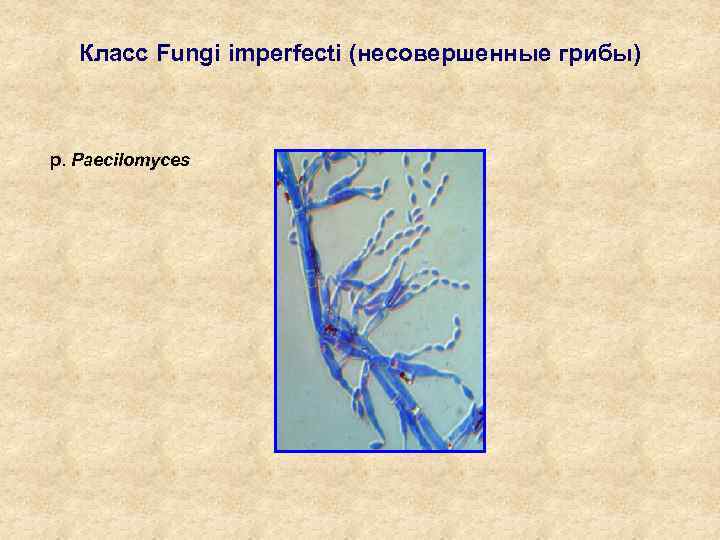 Класс Fungi imperfecti (несовершенные грибы)

р. Paecilomyces